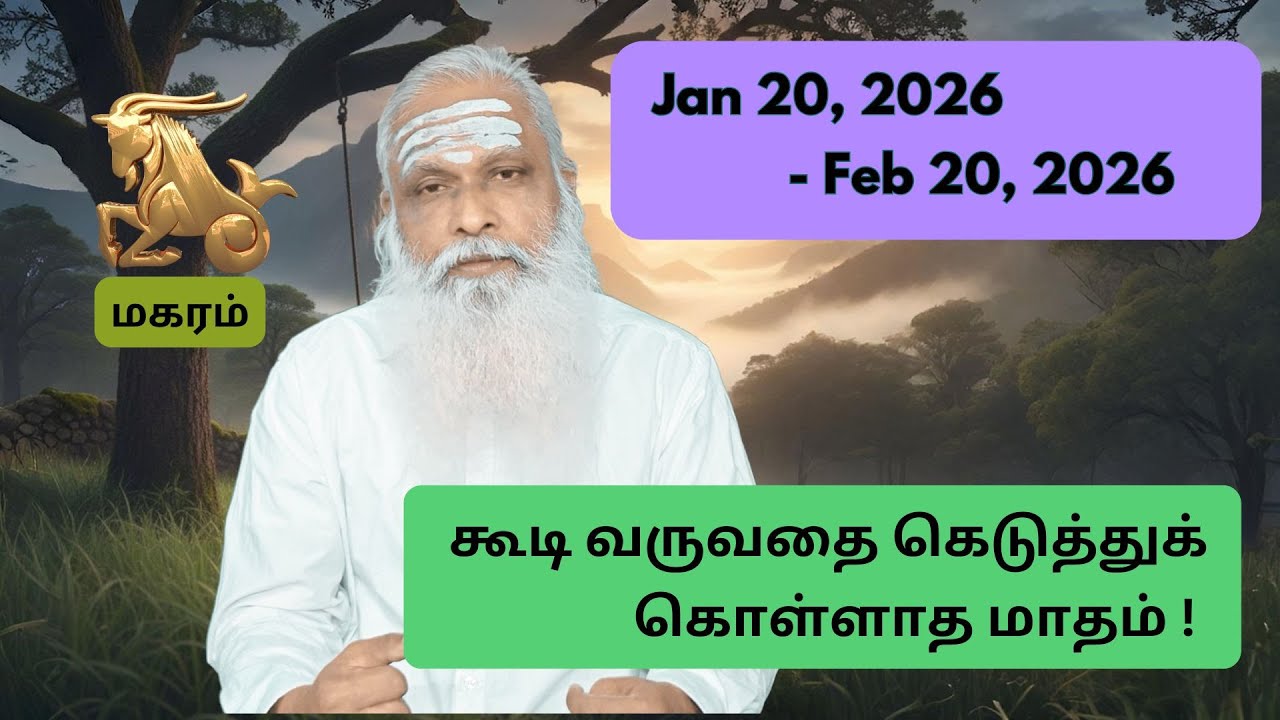 மகரம்

Jan 20, 2026
- Feb 20, 2026

கூடி வருவதை கெடுத்துக் கொள்ளாத மாதம் !